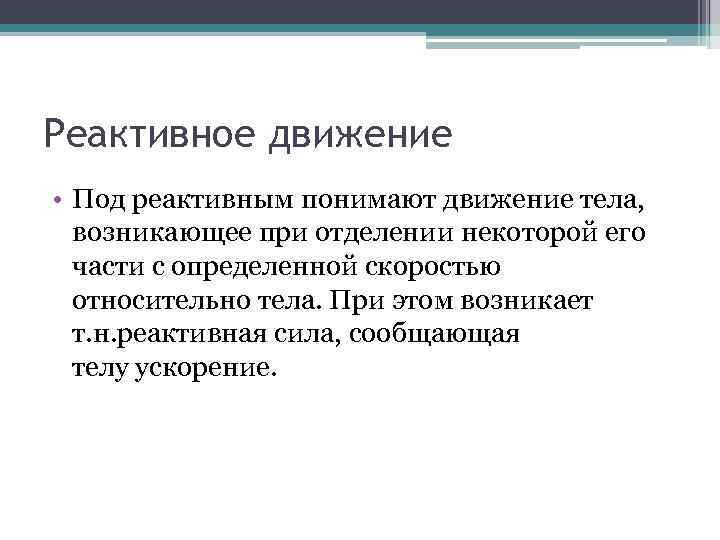 Реактивное движение

• Под реактивным понимают движение тела, возникающее при отделении некоторой его части с определенной скоростью относительно тела. При этом возникает т.н.реактивная сила, сообщающая телу ускорение.